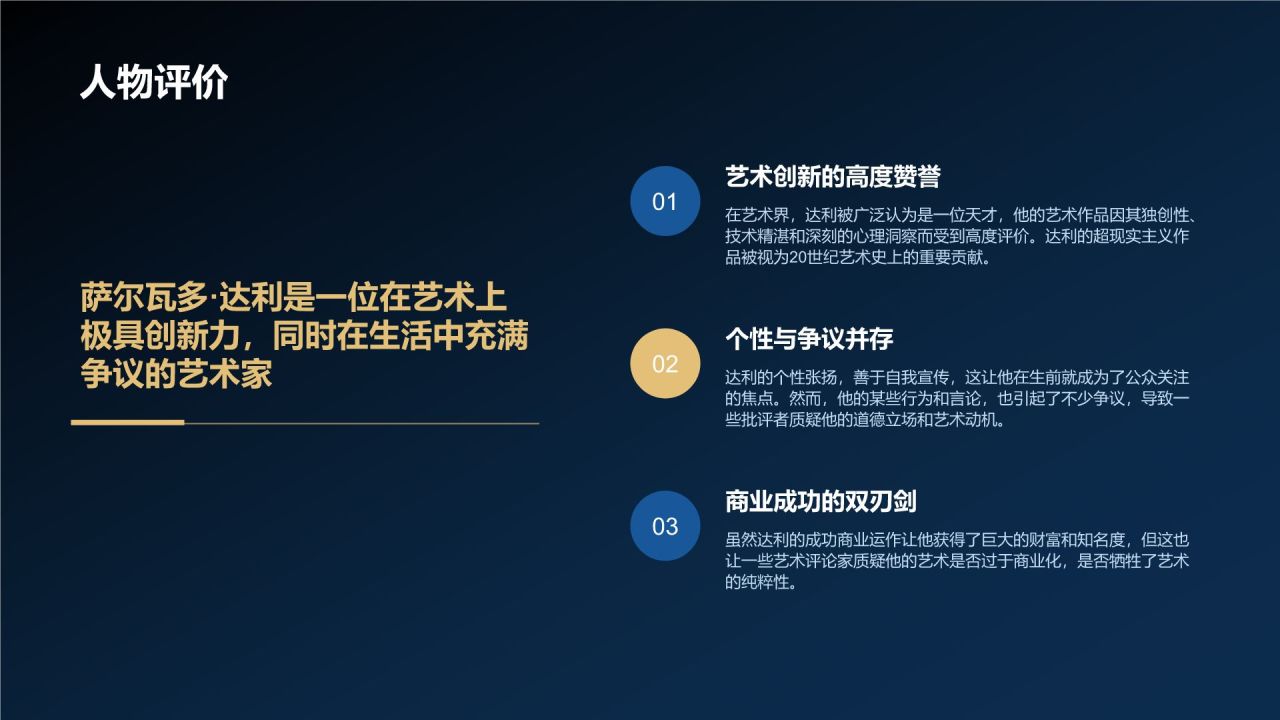 人物评价

萨尔瓦多·达利是一位在艺术上极具创新力，同时在生活中充满争议的艺术家

01

艺术创新的高度赞誉

在艺术界，达利被广泛认为是一位天才，他的艺术作品因其独创性、技术精湛和深刻的心理洞察而受到高度评价。达利的超现实主义作品被视为20世纪艺术史上的重要贡献。

02

个性与争议并存

达利的个性张扬，善于自我宣传，这让他在生前就成为了公众关注的焦点。然而，他的某些行为和言论，也引起了不少争议，导致一些批评者质疑他的道德立场和艺术动机。

03

商业成功的双刃剑

虽然达利的成功商业运作让他获得了巨大的财富和知名度，但这也让一些艺术评论家质疑他的艺术是否过于商业化，是否牺牲了艺术的纯粹性。